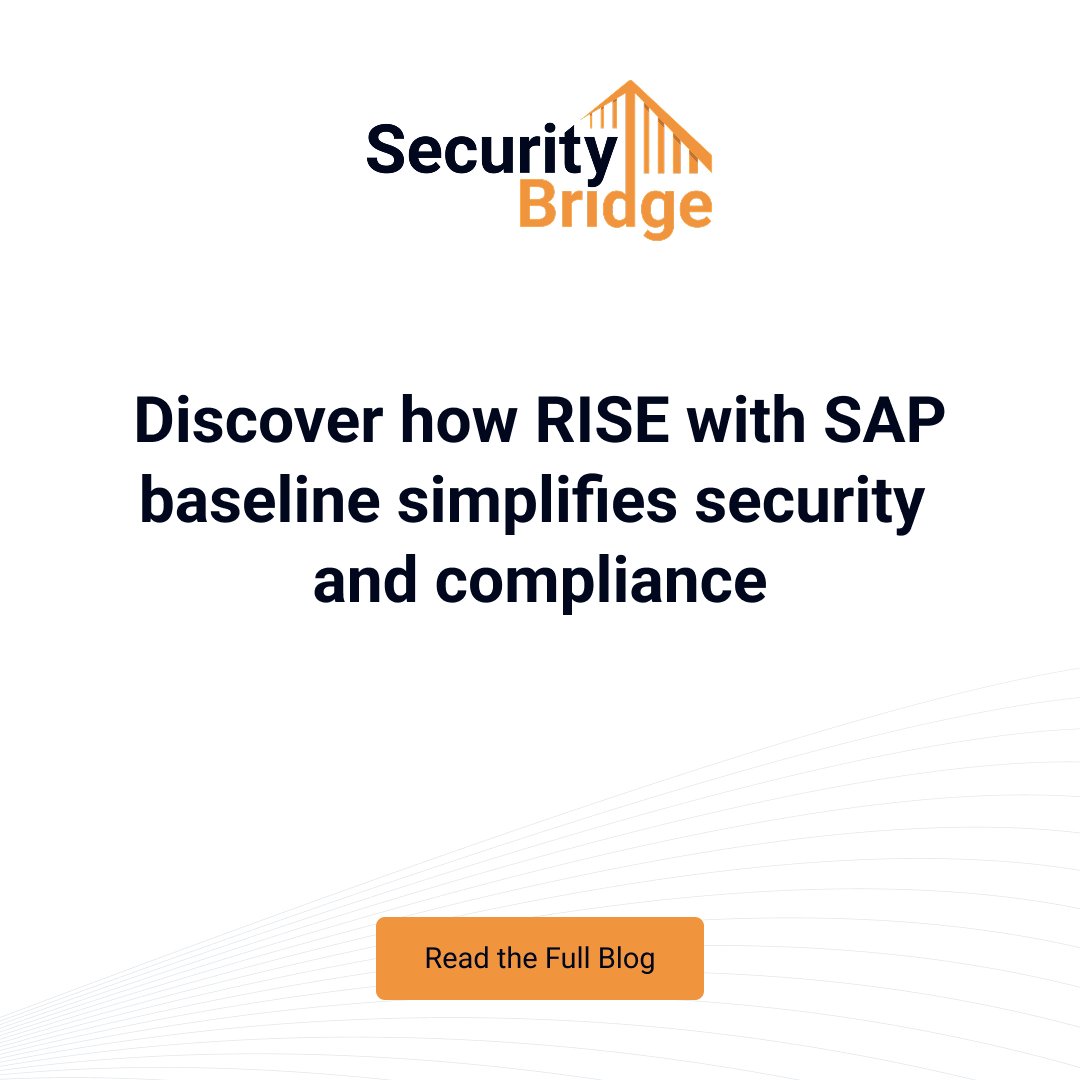 Security Bridge

Discover how RISE with SAP baseline simplifies security and compliance

Read the Full Blog